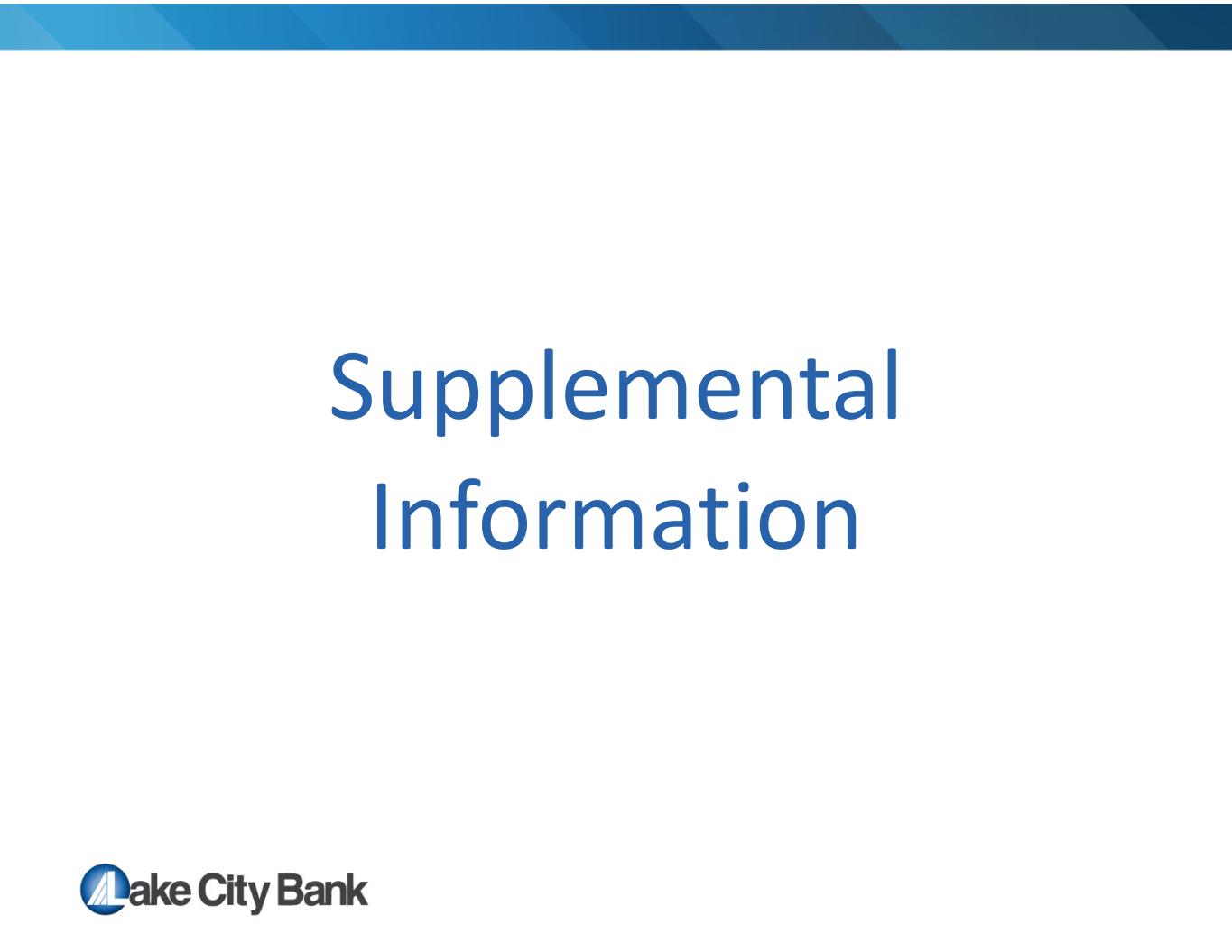 Supplemental Information

Lake City Bank